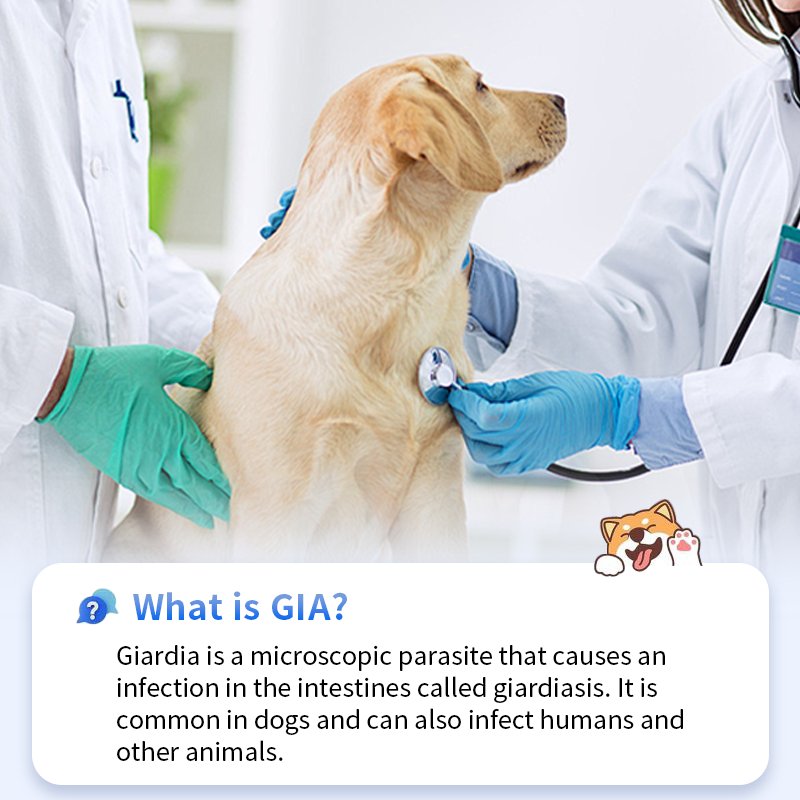 What is GIA?

Giardia is a microscopic parasite that causes an infection in the intestines called giardiasis. It is common in dogs and can also infect humans and other animals.